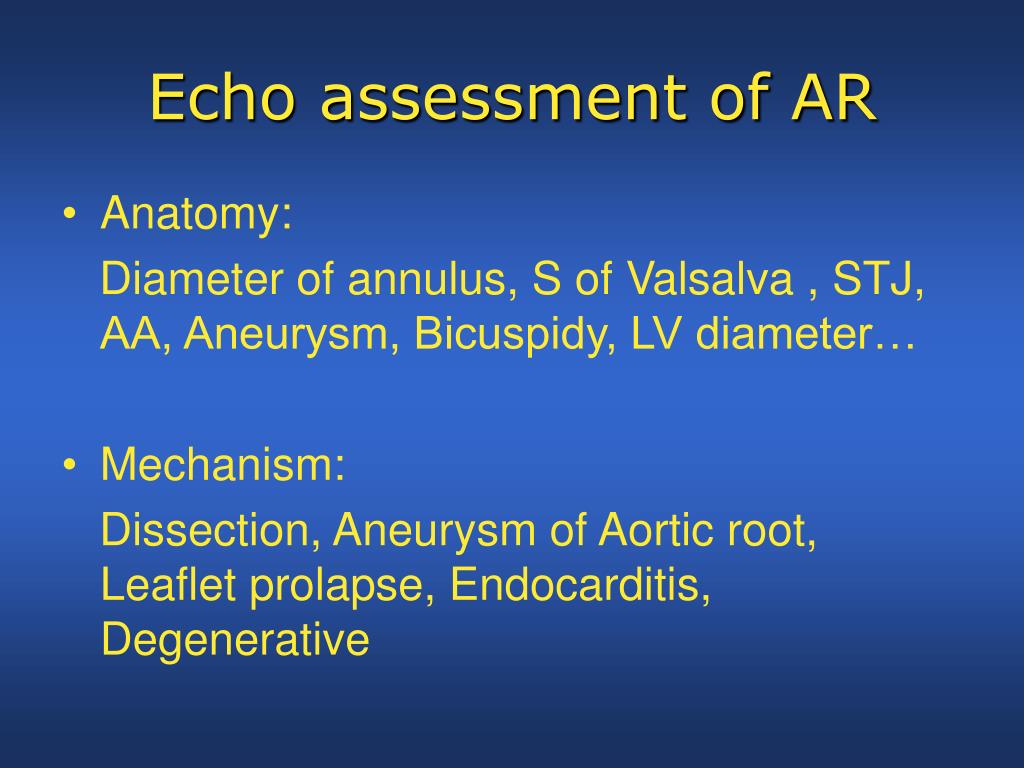 Echo assessment of AR

• Anatomy:

Diameter of annulus, S of Valsalva , STJ, AA, Aneurysm, Bicuspidy, LV diameter…

• Mechanism:

Dissection, Aneurysm of Aortic root, Leaflet prolapse, Endocarditis, Degenerative